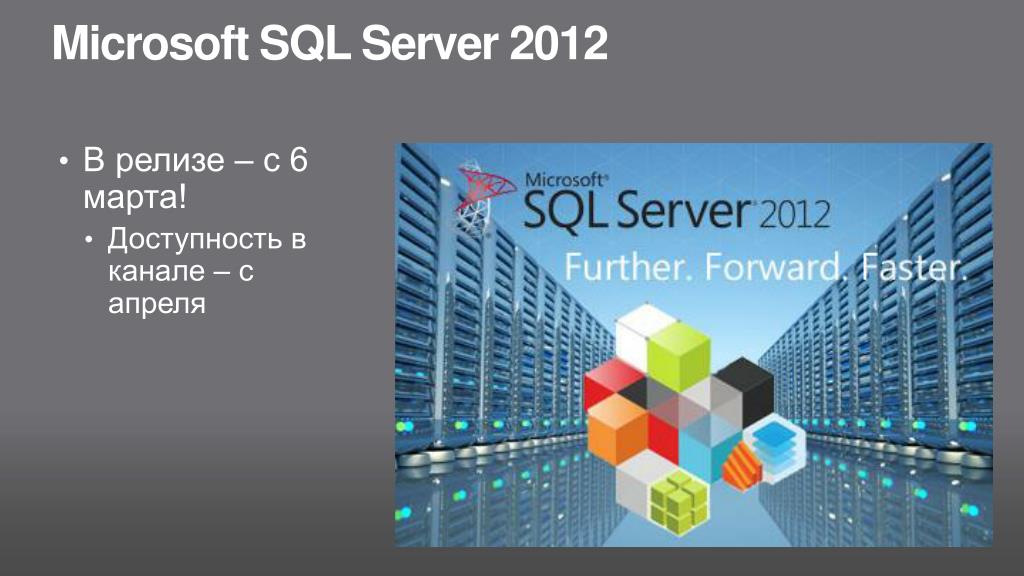 Microsoft SQL Server 2012

• В релизе – с 6 марта!
  • Доступность в канале – с апреля

Microsoft® SQL Server® 2012
Further. Forward. Faster.